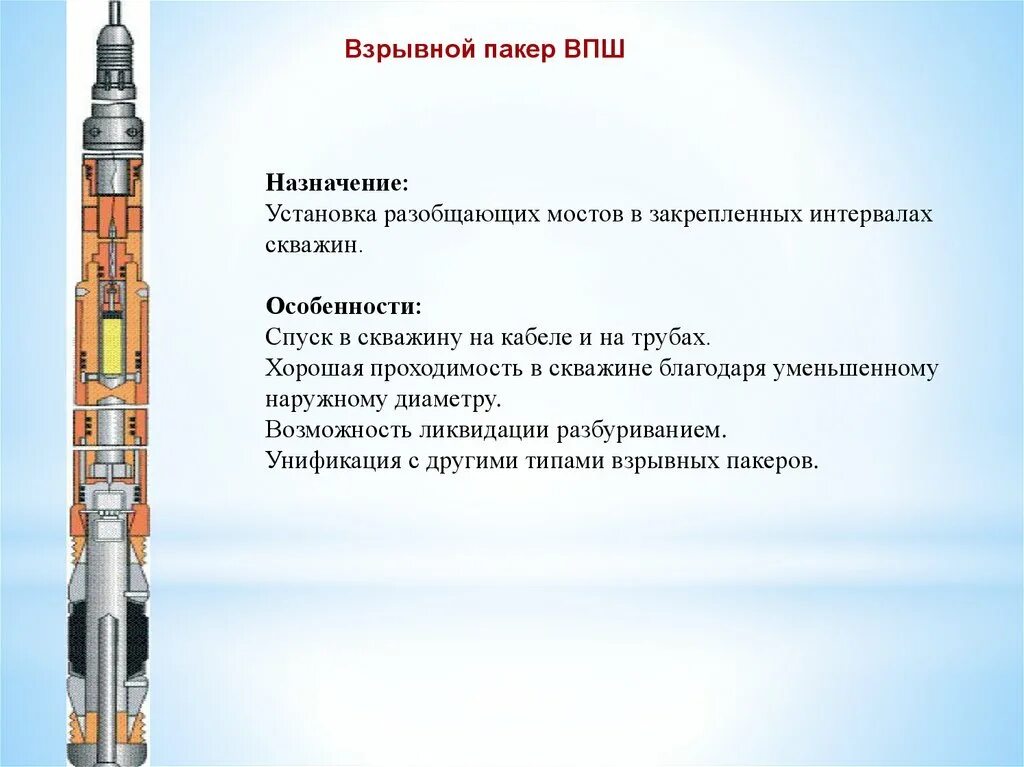 Взрывной пакер ВПШ

Назначение:
Установка разобщающих мостов в закрепленных интервалах скважин.

Особенности:
Спуск в скважину на кабеле и на трубах.
Хорошая проходимость в скважине благодаря уменьшенному наружному диаметру.
Возможность ликвидации разбуриванием.
Унификация с другими типами взрывных пакеров.